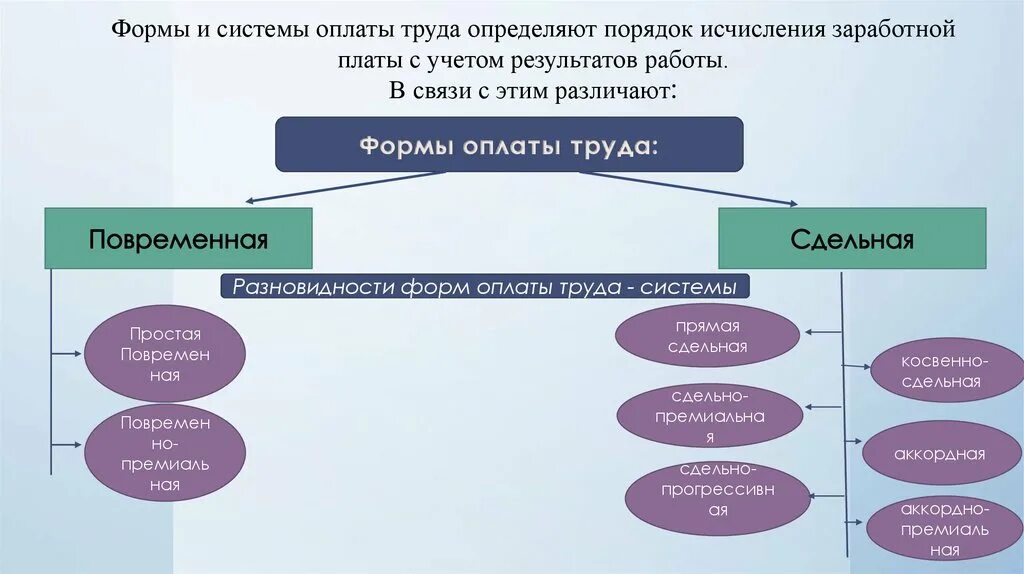 Формы и системы оплаты труда определяют порядок исчисления заработной платы с учетом результатов работы.
В связи с этим различают:

Формы оплаты труда:

Повременная

Сдельная

Разновидности форм оплаты труда - системы

Простая Повременная

Повременно-премиальная

прямая сдельная

сдельно-премиальная

сдельно-прогрессивная

косвенно-сдельная

аккордная

аккордно-премиальная